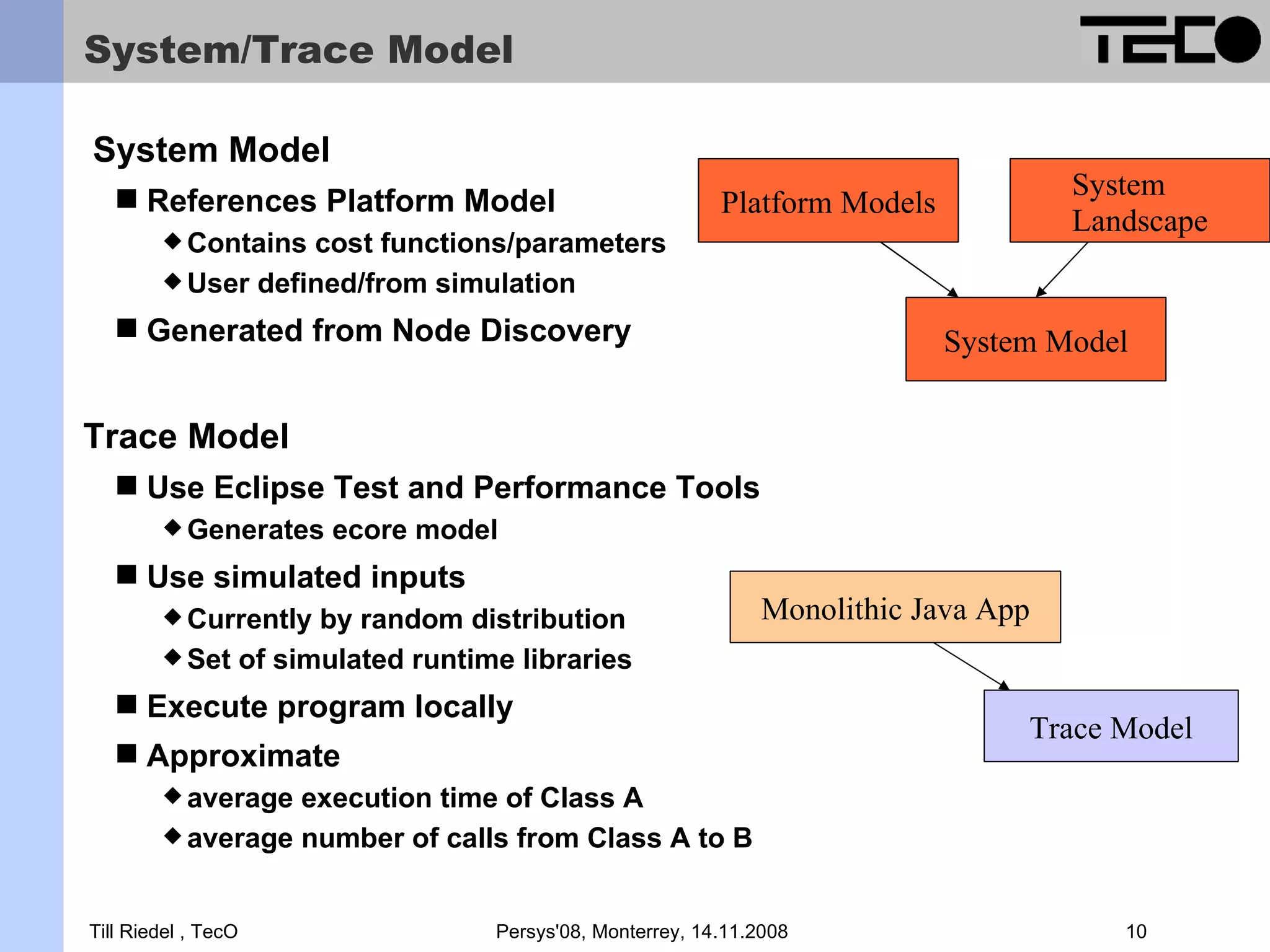 System/Trace Model

TECO

System Model

■ References Platform Model

◆ Contains cost functions/parameters

◆ User defined/from simulation

■ Generated from Node Discovery

Platform Models

System Landscape

System Model

Trace Model

■ Use Eclipse Test and Performance Tools

◆ Generates ecore model

■ Use simulated inputs

◆ Currently by random distribution

◆ Set of simulated runtime libraries

■ Execute program locally

■ Approximate

◆ average execution time of Class A

◆ average number of calls from Class A to B

Monolithic Java App

Trace Model

Till Riedel , TecO

Persys'08, Monterrey, 14.11.2008

10